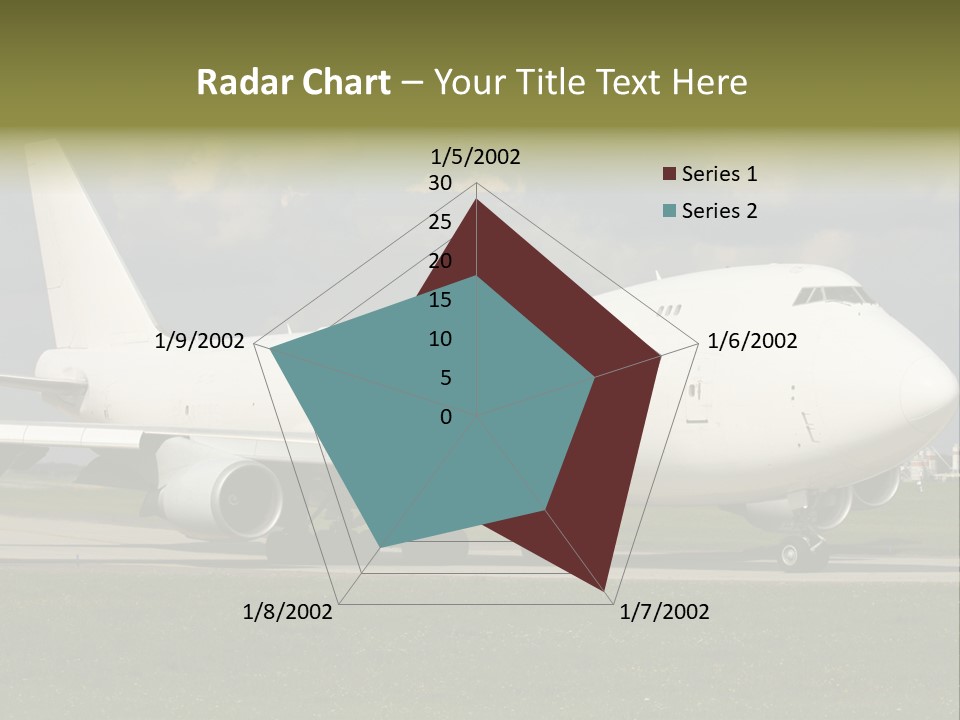 Radar Chart – Your Title Text Here

1/5/2002
30
25
20
15
10
5
0
1/6/2002
1/7/2002
1/8/2002
1/9/2002

Series 1
Series 2